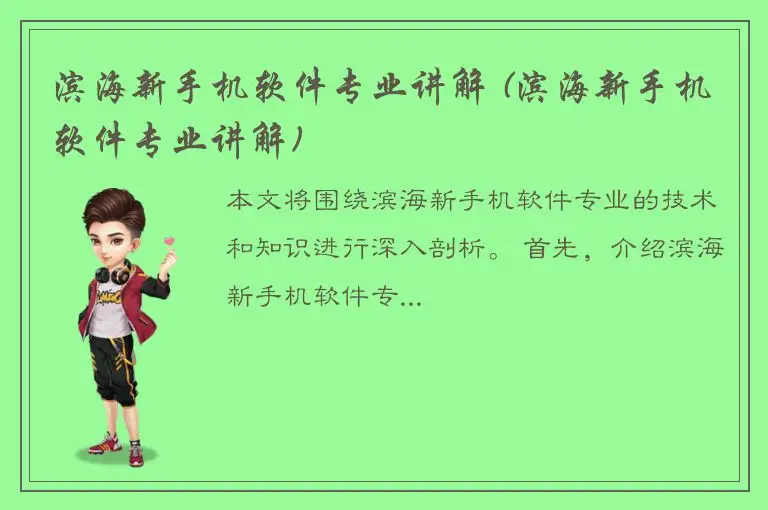 滨海新手机软件专业讲解（滨海新手机软件专业讲解）

本文将围绕滨海新手机软件专业的技术和知识进行深入剖析。首先，介绍滨海新手机软件专...